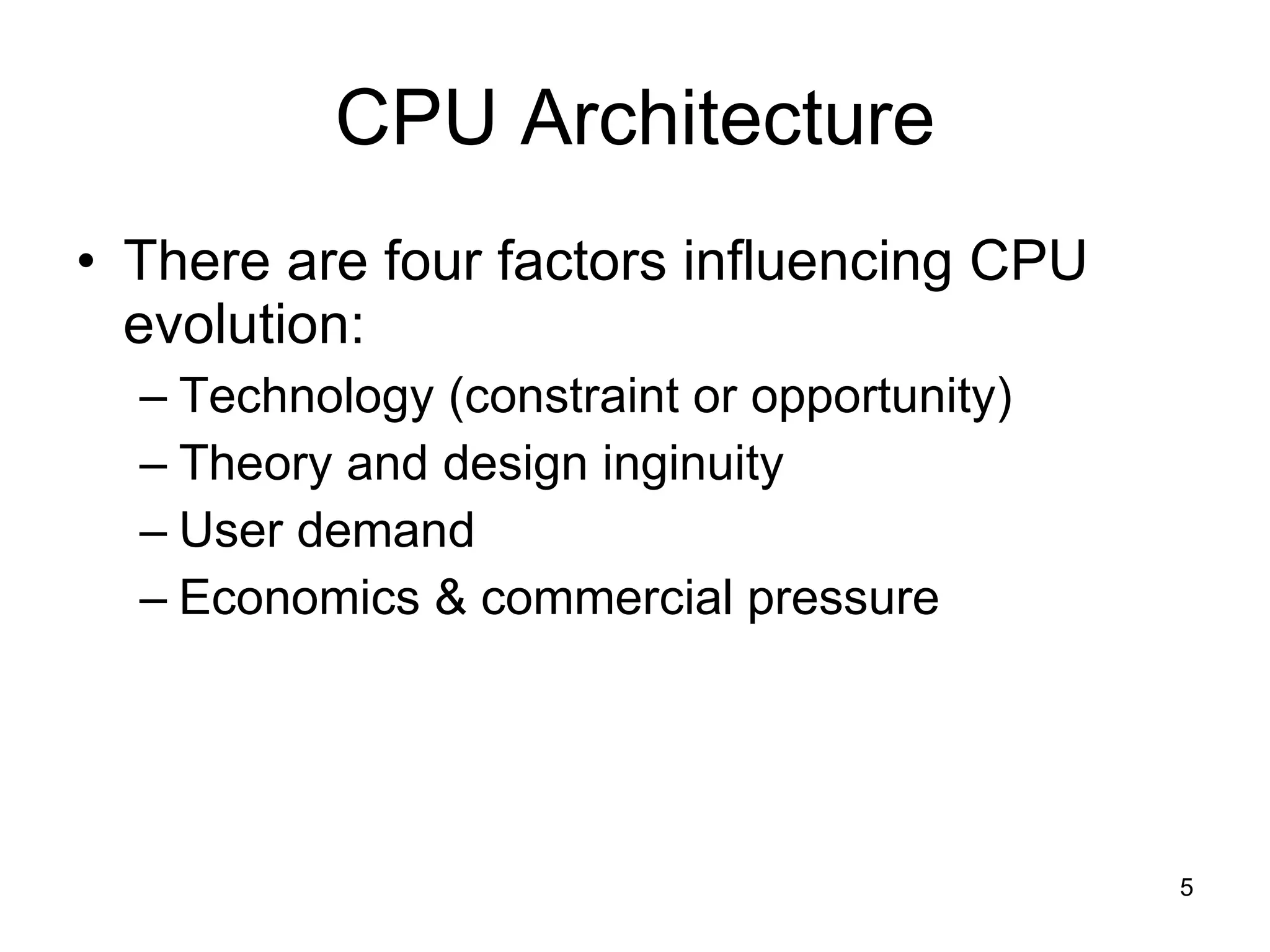 CPU Architecture

• There are four factors influencing CPU evolution:
– Technology (constraint or opportunity)
– Theory and design inginuity
– User demand
– Economics & commercial pressure

5